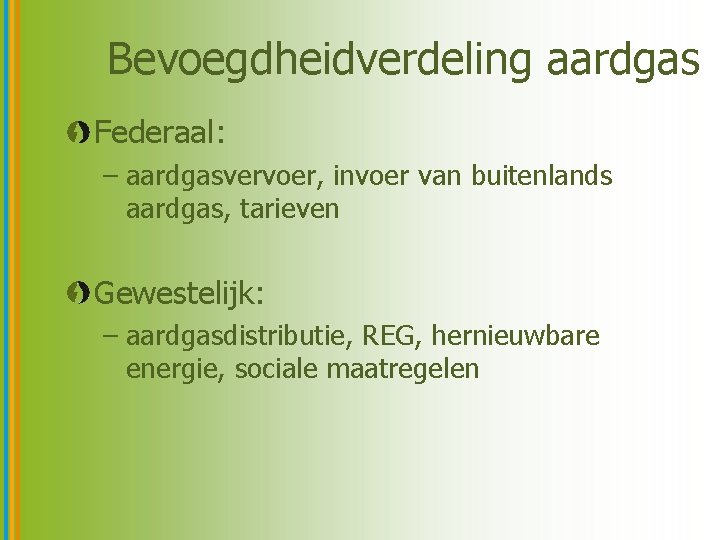 Bevoegdheidverdeling aardgas

Federaal:

– aardgasvervoer, invoer van buitenlands aardgas, tarieven

Gewestelijk:

– aardgasdistributie, REG, hernieuwbare energie, sociale maatregelen